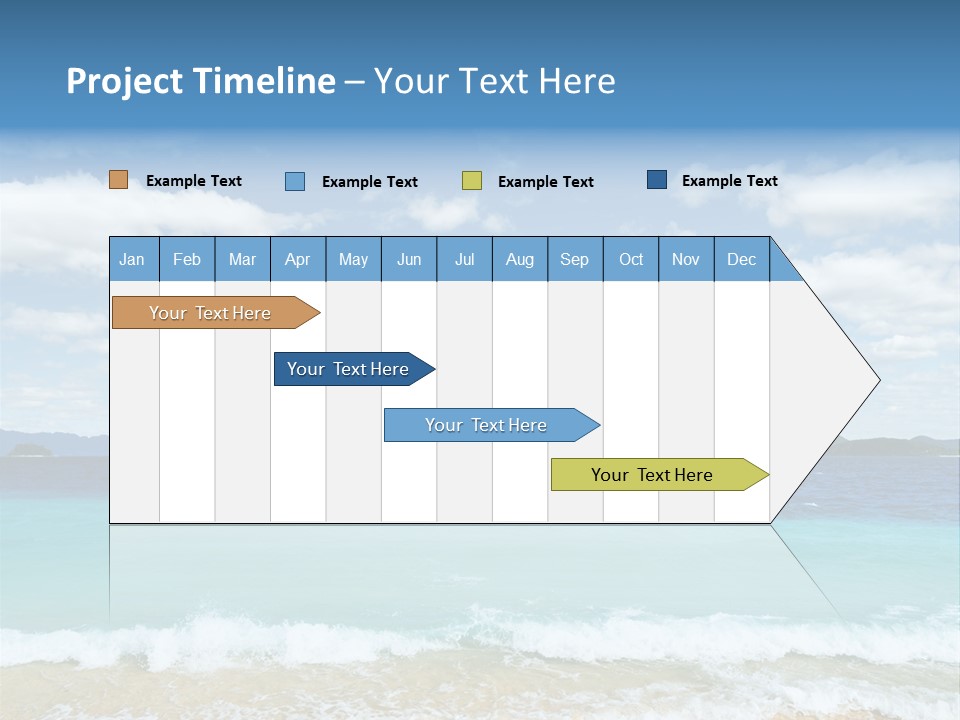 Project Timeline – Your Text Here

Example Text
Example Text
Example Text
Example Text

| Jan | Feb | Mar | Apr | May | Jun | Jul | Aug | Sep | Oct | Nov | Dec |
|---|---|---|---|---|---|---|---|---|---|---|---|

Your Text Here
Your Text Here
Your Text Here
Your Text Here